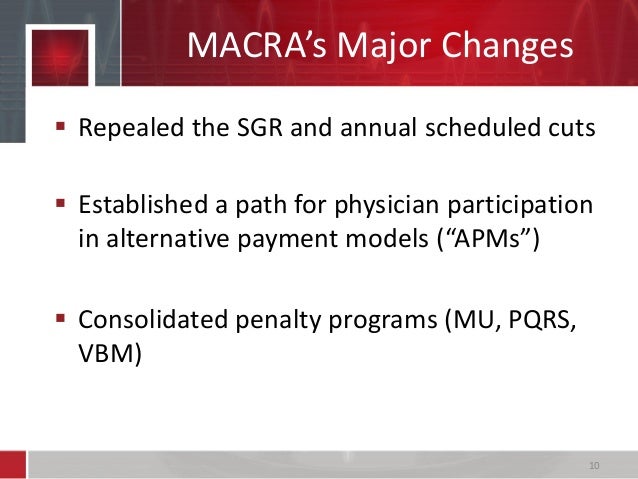 MACRA’s Major Changes

▪ Repealed the SGR and annual scheduled cuts

▪ Established a path for physician participation in alternative payment models (“APMs”)

▪ Consolidated penalty programs (MU, PQRS, VBM)

10